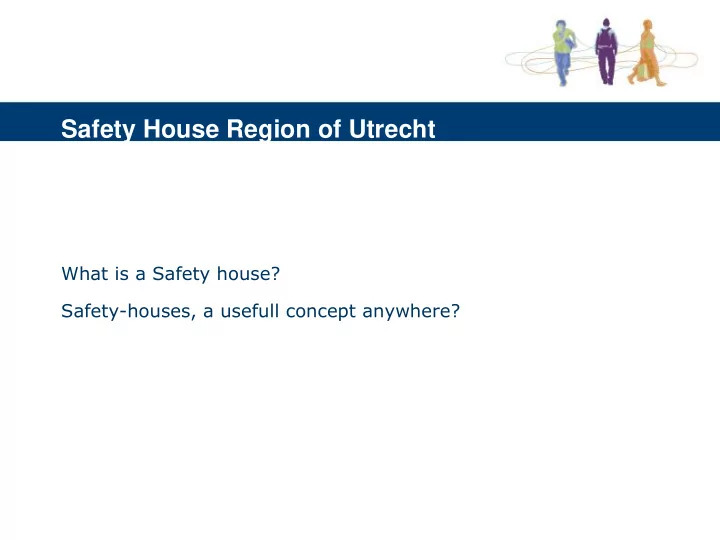 Safety House Region of Utrecht

What is a Safety house?

Safety-houses, a usefull concept anywhere?